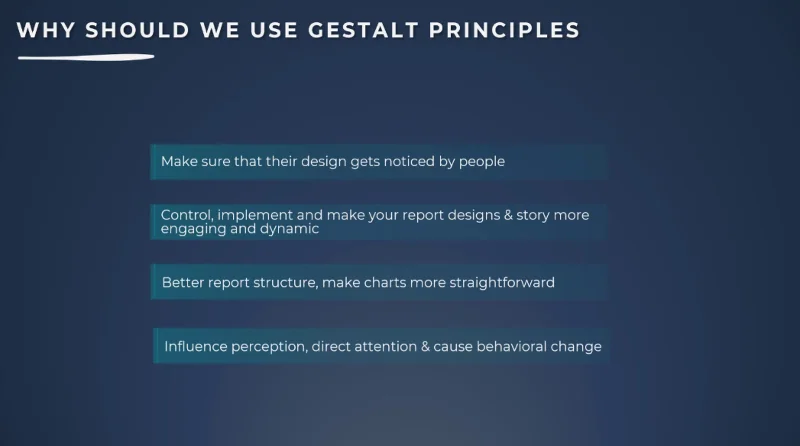 WHY SHOULD WE USE GESTALT PRINCIPLES

Make sure that their design gets noticed by people

Control, implement and make your report designs & story more engaging and dynamic

Better report structure, make charts more straightforward

Influence perception, direct attention & cause behavioral change